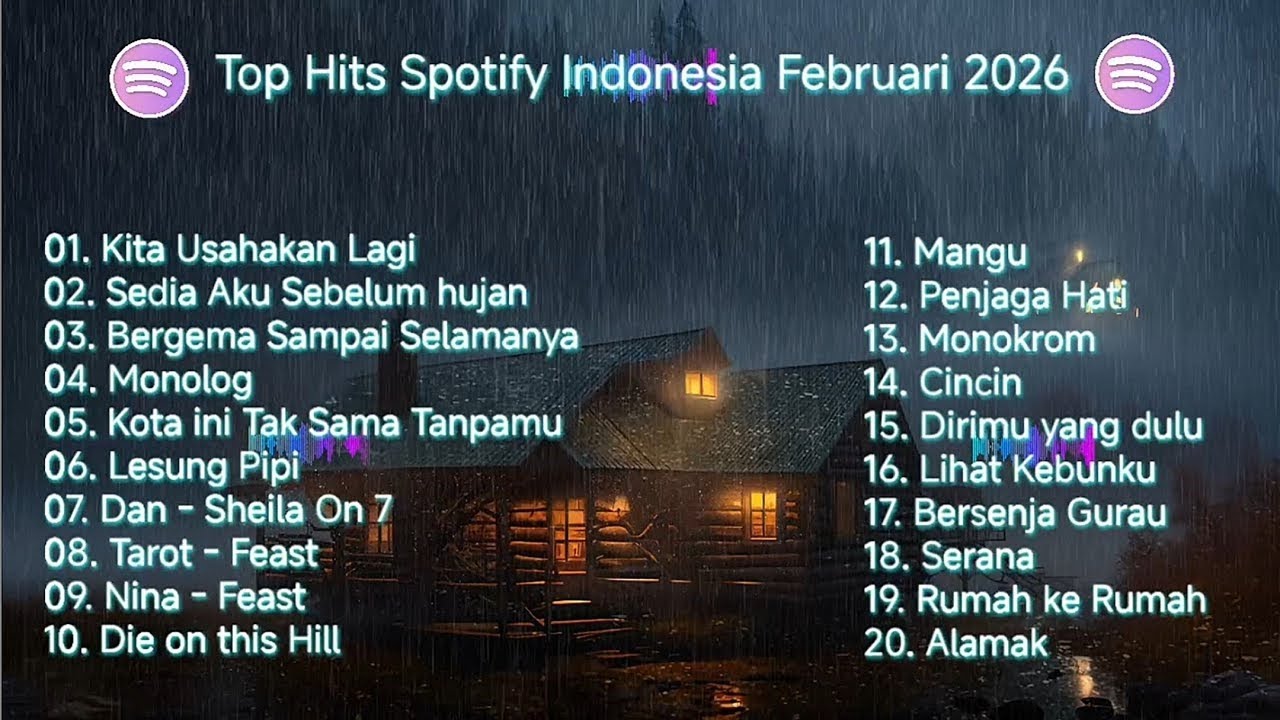 Top Hits Spotify Indonesia Februari 2026

01. Kita Usahakan Lagi
02. Sedia Aku Sebelum hujan
03. Bergema Sampai Selamanya
04. Monolog
05. Kota ini Tak Sama Tanpamu
06. Lesung Pipi
07. Dan - Sheila On 7
08. Tarot - Feast
09. Nina - Feast
10. Die on this Hill

11. Mangu
12. Penjaga Hati
13. Monokrom
14. Cincin
15. Dirimu yang dulu
16. Lihat Kebunku
17. Bersenja Gurau
18. Serana
19. Rumah ke Rumah
20. Alamak